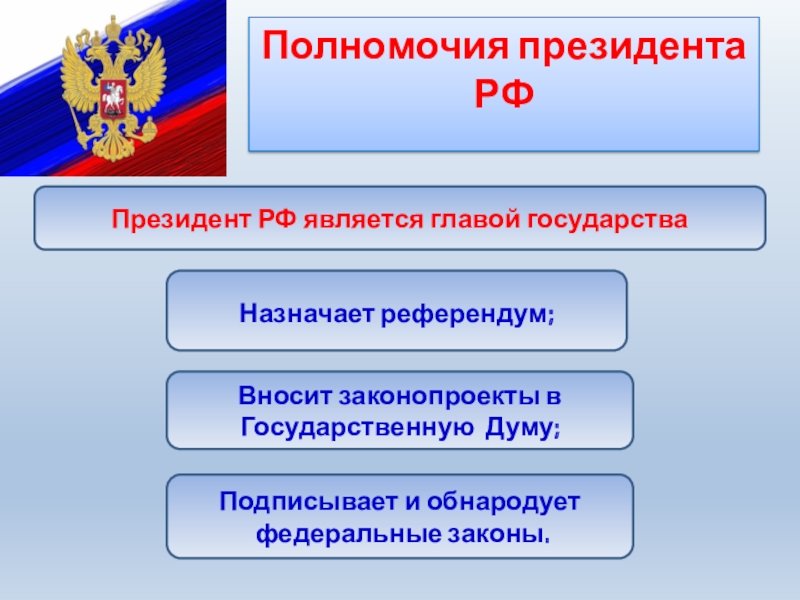 Полномочия президента РФ

Президент РФ является главой государства

Назначает референдум;

Вносит законопроекты в Государственную Думу;

Подписывает и обнародует федеральные законы.